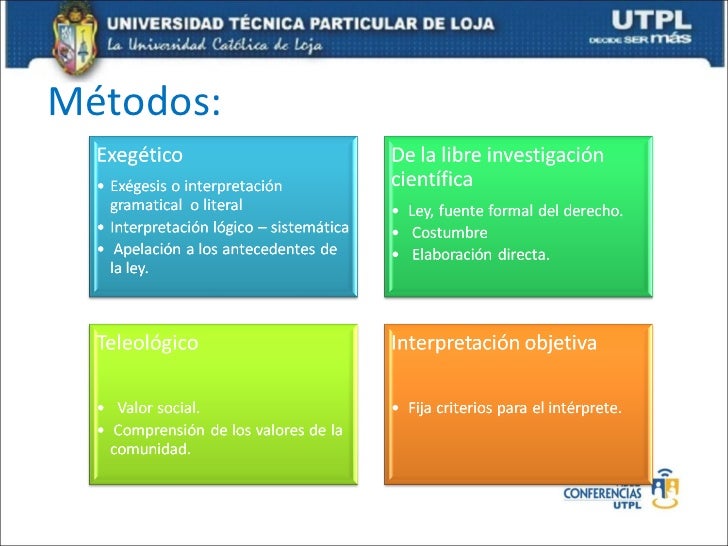 UNIVERSIDAD TÉCNICA PARTICULAR DE LOJA
La Universidad Católica de Loja

UTPL
DECIDE SER más

Métodos:

Exegético
• Exégesis o interpretación gramatical o literal
• Interpretación lógico – sistemática
• Apelación a los antecedentes de la ley.

De la libre investigación científica
• Ley, fuente formal del derecho.
• Costumbre
• Elaboración directa.

Teleológico
• Valor social.
• Comprensión de los valores de la comunidad.

Interpretación objetiva
• Fija criterios para el intérprete.

CONFERENCIAS
UTPL